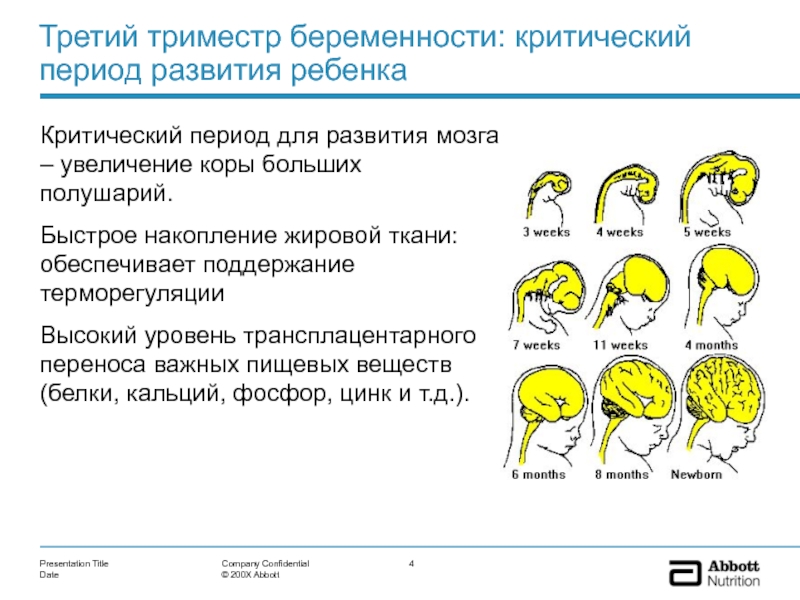 Третий триместр беременности: критический период развития ребенка

Критический период для развития мозга – увеличение коры больших полушарий.

Быстрое накопление жировой ткани: обеспечивает поддержание терморегуляции

Высокий уровень трансплацентарного переноса важных пищевых веществ (белки, кальций, фосфор, цинк и т.д.).

3 weeks
4 weeks
5 weeks
7 weeks
11 weeks
4 months
6 months
8 months
Newborn

Presentation Title
Date

Company Confidential
© 200X Abbott

4

Abbott
Nutrition